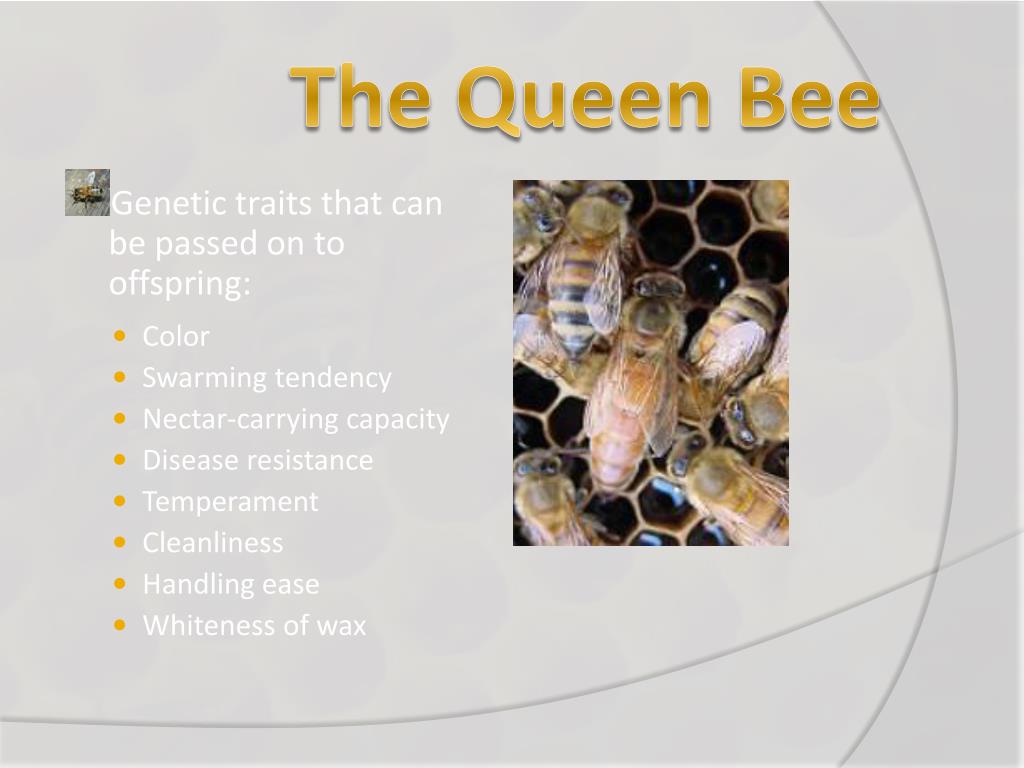 The Queen Bee

Genetic traits that can be passed on to offspring:

- Color
- Swarming tendency
- Nectar-carrying capacity
- Disease resistance
- Temperament
- Cleanliness
- Handling ease
- Whiteness of wax